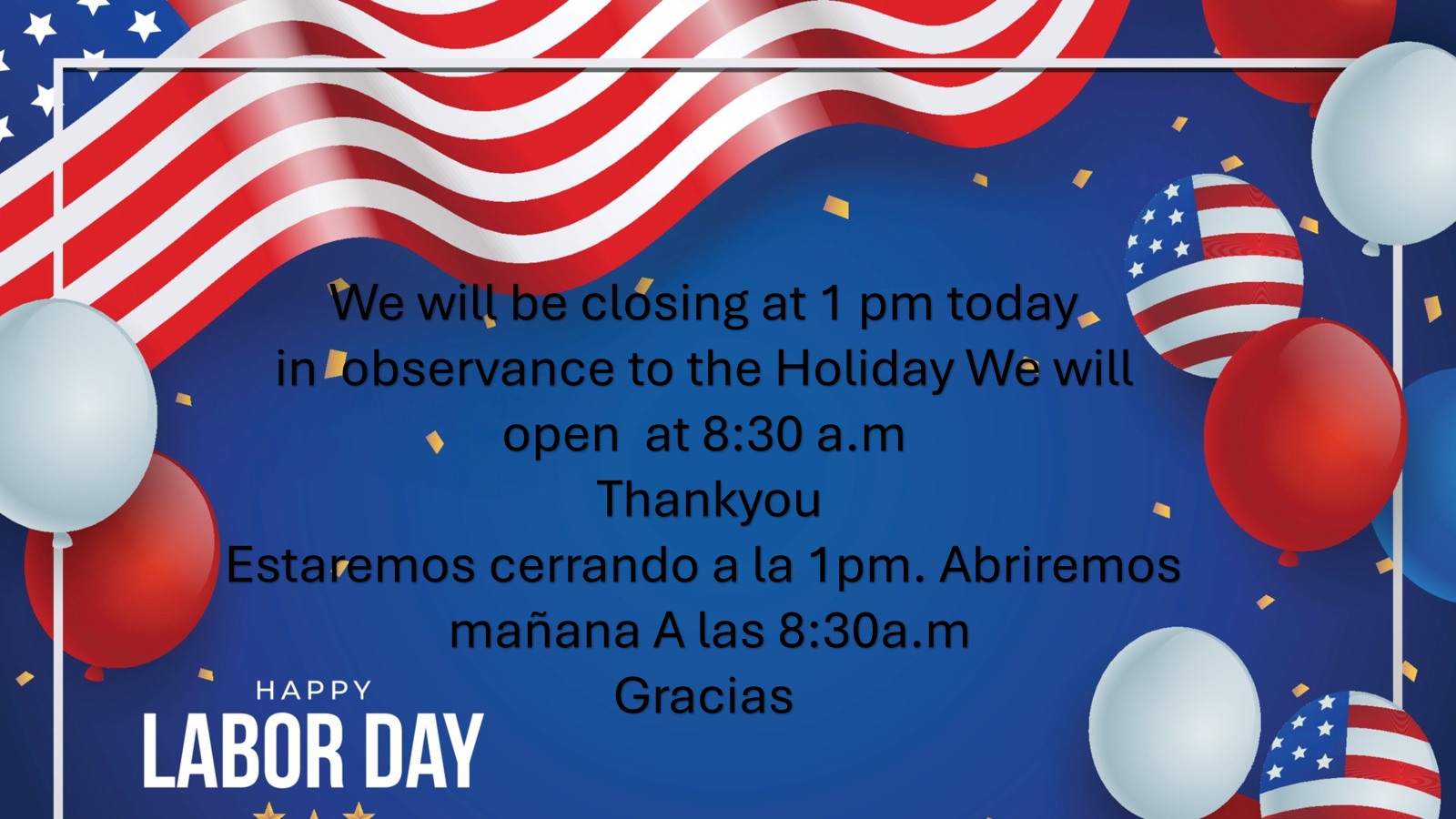 We will be closing at 1 pm today in observance to the Holiday We will open at 8:30 a.m
Thankyou
Estaremos cerrando a la 1pm. Abriremos mañana A las 8:30a.m
Gracias

HAPPY
LABOR DAY